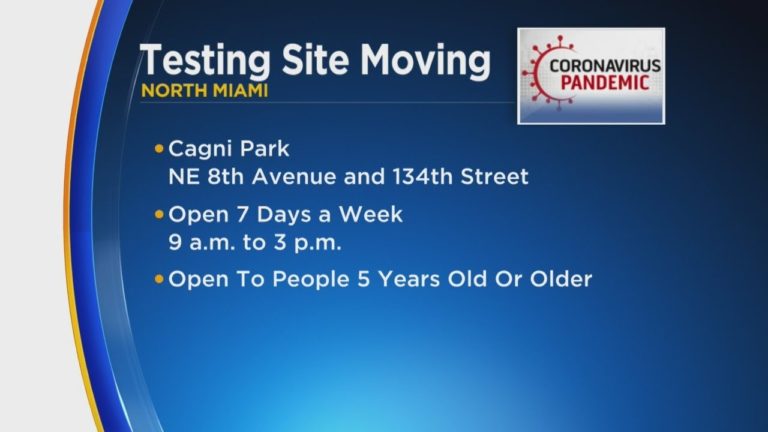 Testing Site Moving
NORTH MIAMI

CORONAVIRUS PANDEMIC

• Cagni Park
NE 8th Avenue and 134th Street

• Open 7 Days a Week
9 a.m. to 3 p.m.

• Open To People 5 Years Old Or Older